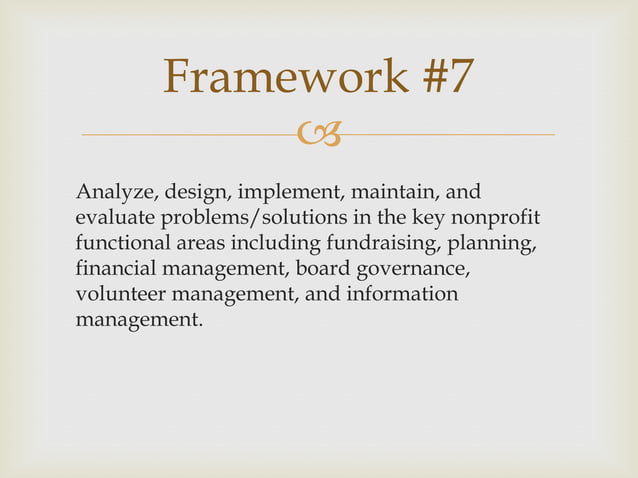 Framework #7

Analyze, design, implement, maintain, and evaluate problems/solutions in the key nonprofit functional areas including fundraising, planning, financial management, board governance, volunteer management, and information management.